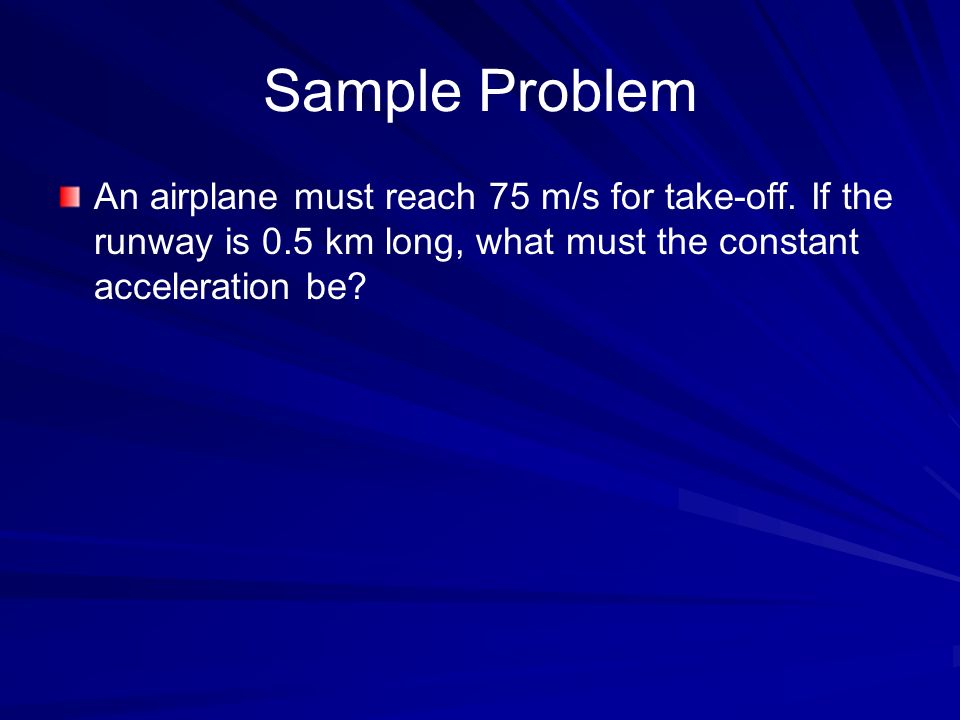 Sample Problem

An airplane must reach 75 m/s for take-off. If the runway is 0.5 km long, what must the constant acceleration be?